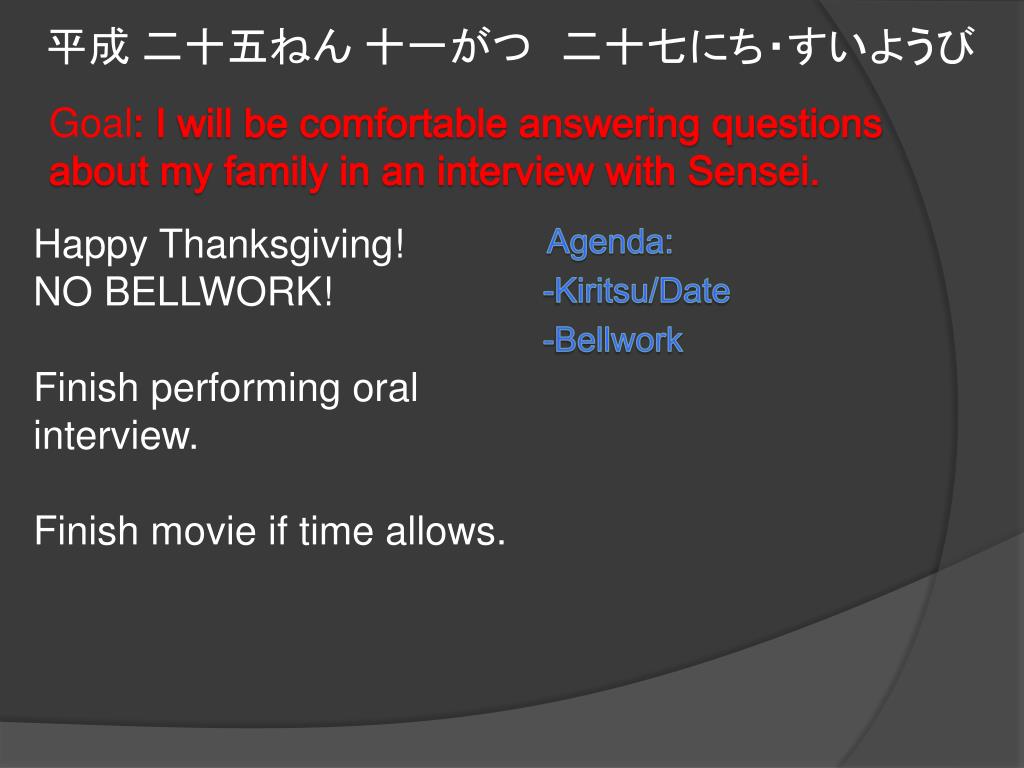 平成 二十五ねん 十一がつ　二十七にち･すいようび

Goal: I will be comfortable answering questions about my family in an interview with Sensei.

Happy Thanksgiving!
NO BELLWORK!

Finish performing oral interview.

Finish movie if time allows.

Agenda:
-Kiritsu/Date
-Bellwork